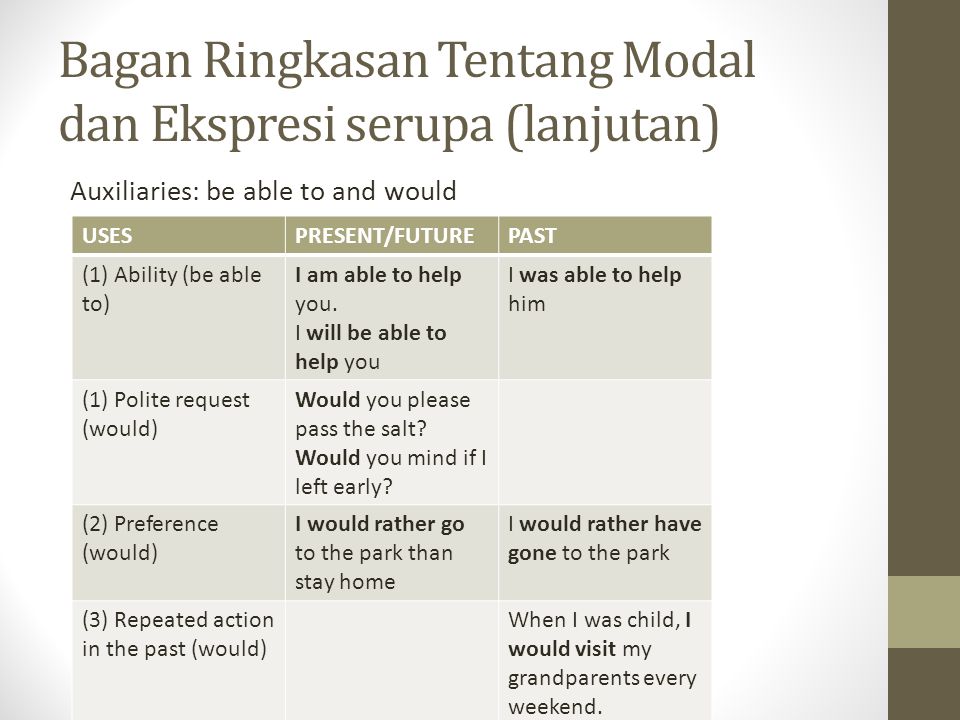 Bagan Ringkasan Tentang Modal dan Ekspresi serupa (lanjutan)

Auxiliaries: be able to and would

| USES | PRESENT/FUTURE | PAST |
|---|---|---|
| (1) Ability (be able to) | I am able to help you. I will be able to help you | I was able to help him |
| (1) Polite request (would) | Would you please pass the salt? Would you mind if I left early? | |
| (2) Preference (would) | I would rather go to the park than stay home | I would rather have gone to the park |
| (3) Repeated action in the past (would) | | When I was child, I would visit my grandparents every weekend. |